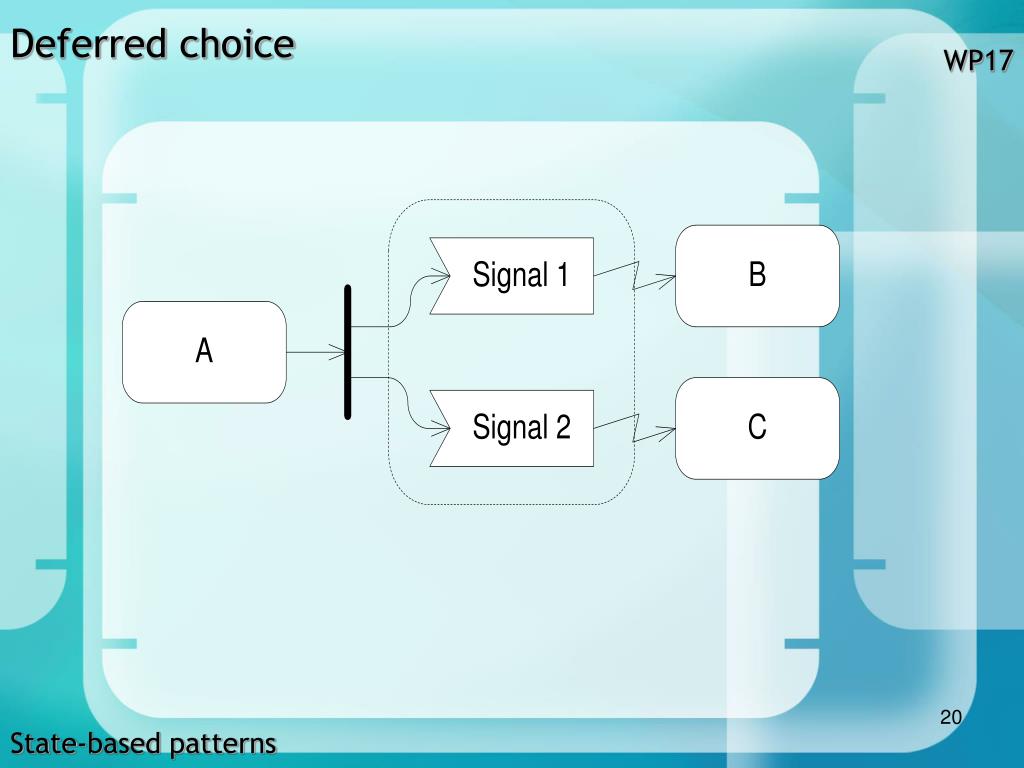 Deferred choice

WP17

A

Signal 1

Signal 2

B

C

20

State-based patterns